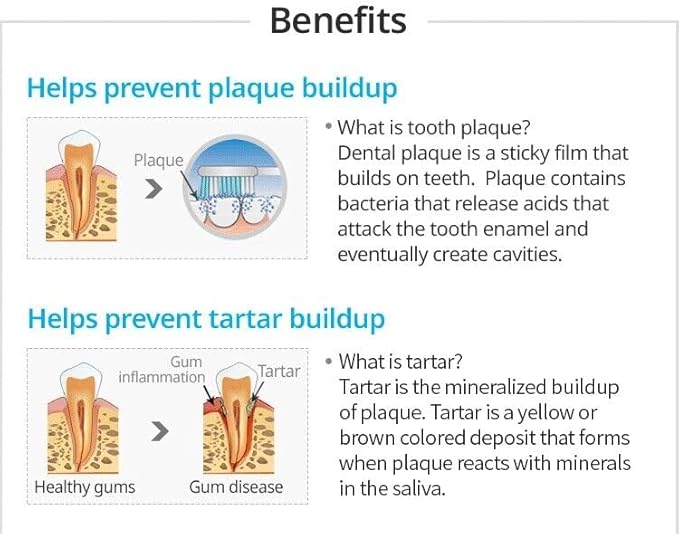 Benefits

Helps prevent plaque buildup

Plaque

• What is tooth plaque?
Dental plaque is a sticky film that builds on teeth. Plaque contains bacteria that release acids that attack the tooth enamel and eventually create cavities.

Helps prevent tartar buildup

Gum inflammation

Tartar

Healthy gums

Gum disease

• What is tartar?
Tartar is the mineralized buildup of plaque. Tartar is a yellow or brown colored deposit that forms when plaque reacts with minerals in the saliva.